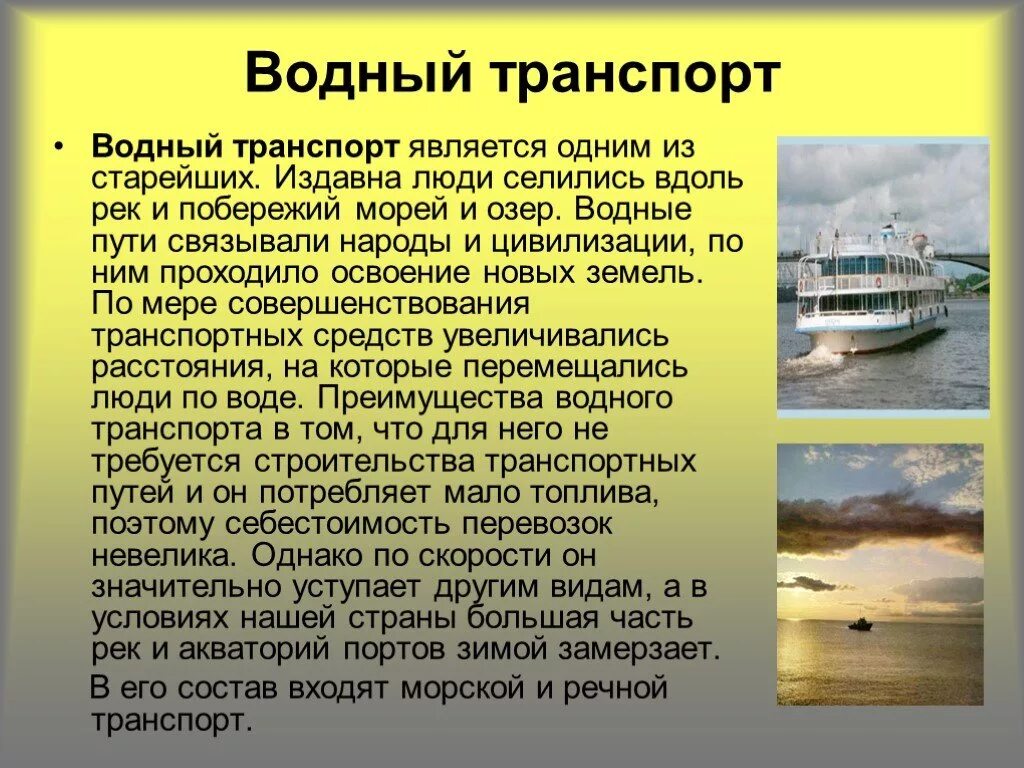 Водный транспорт

• Водный транспорт является одним из старейших. Издавна люди селились вдоль рек и побережий морей и озер. Водные пути связывали народы и цивилизации, по ним проходило освоение новых земель. По мере совершенствования транспортных средств увеличивались расстояния, на которые перемещались люди по воде. Преимущества водного транспорта в том, что для него не требуется строительства транспортных путей и он потребляет мало топлива, поэтому себестоимость перевозок невелика. Однако по скорости он значительно уступает другим видам, а в условиях нашей страны большая часть рек и акваторий портов зимой замерзает.

В его состав входят морской и речной транспорт.